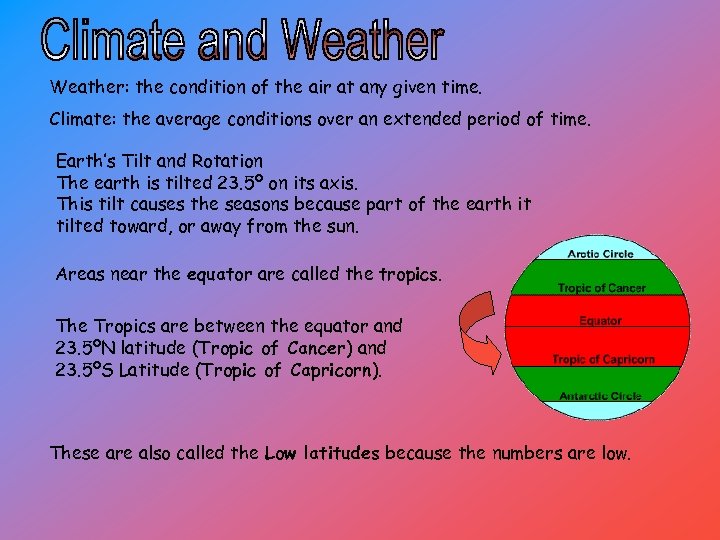 Climate and Weather

Weather: the condition of the air at any given time.

Climate: the average conditions over an extended period of time.

Earth's Tilt and Rotation
The earth is tilted 23.5° on its axis.
This tilt causes the seasons because part of the earth it tilted toward, or away from the sun.

Areas near the equator are called the tropics.

The Tropics are between the equator and 23.5°N latitude (Tropic of Cancer) and 23.5°S Latitude (Tropic of Capricorn).

Arctic Circle
Tropic of Cancer
Equator
Tropic of Capricorn
Antarctic Circle

These are also called the Low latitudes because the numbers are low.